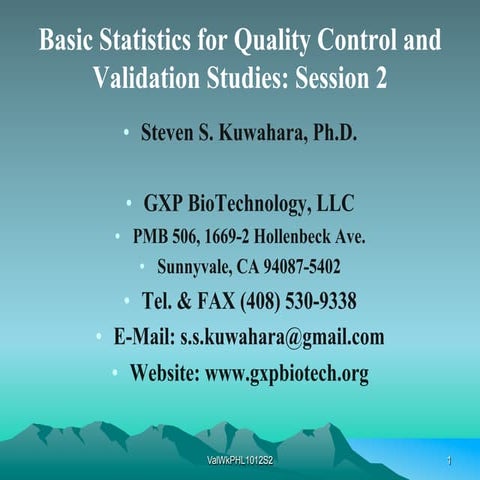 Basic Statistics for Quality Control and Validation Studies: Session 2

• Steven S. Kuwahara, Ph.D.

• GXP BioTechnology, LLC
• PMB 506, 1669-2 Hollenbeck Ave.
• Sunnyvale, CA 94087-5402
• Tel. & FAX (408) 530-9338
• E-Mail: s.s.kuwahara@gmail.com
• Website: www.gxpbiotech.org

ValWkPHL1012S2

1